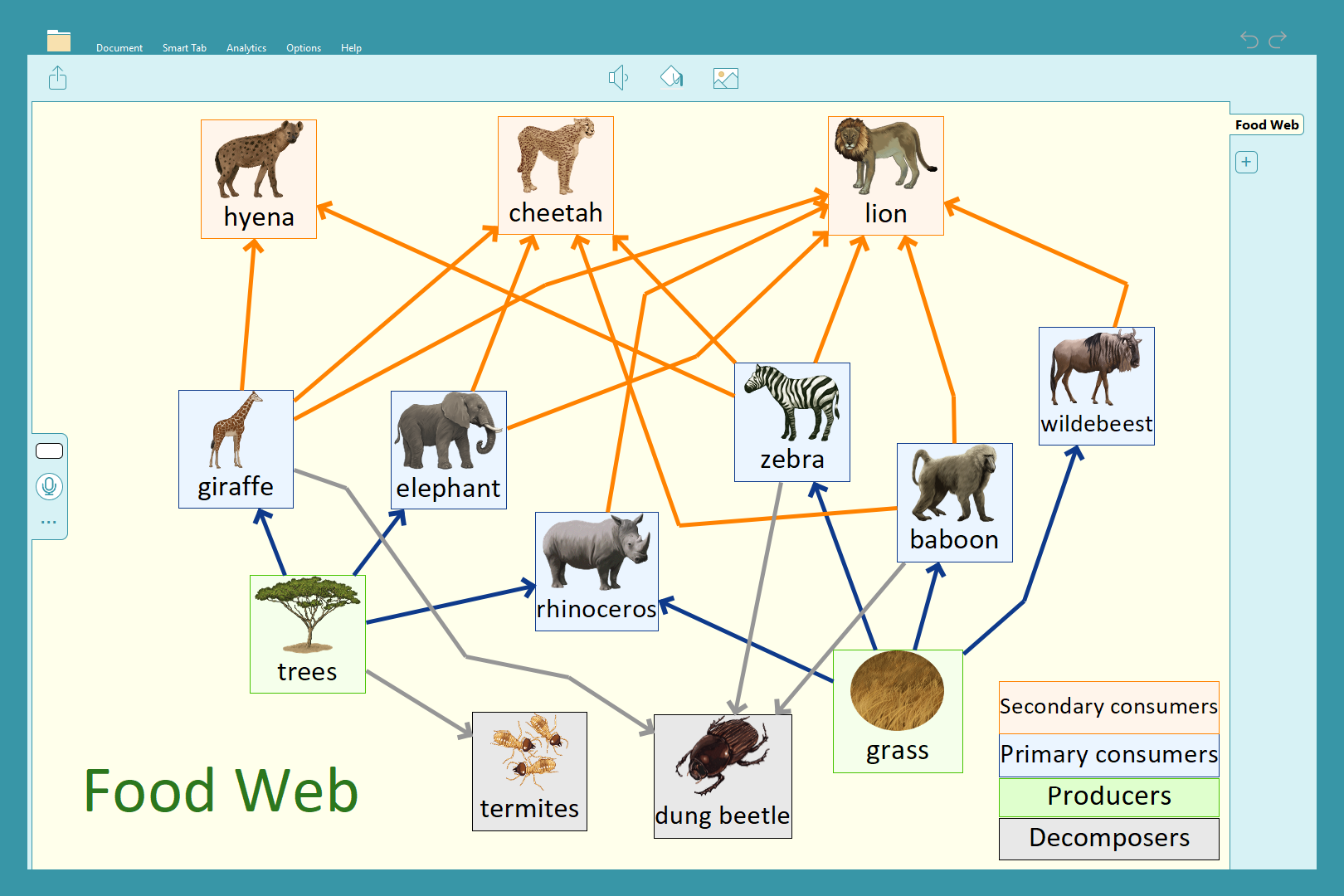 Document Smart Tab Analytics Options Help

Food Web

hyena

cheetah

lion

giraffe

elephant

zebra

wildebeest

baboon

rhinoceros

trees

grass

termites

dung beetle

Food Web

Secondary consumers

Primary consumers

Producers

Decomposers